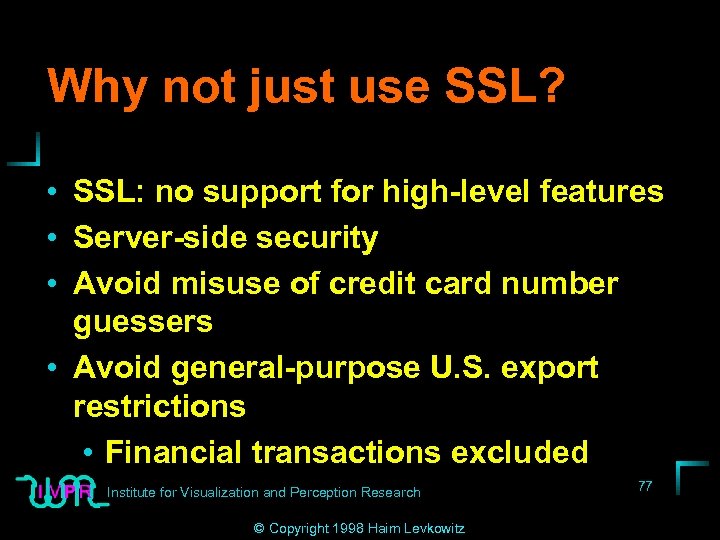 Why not just use SSL?

• SSL: no support for high-level features
• Server-side security
• Avoid misuse of credit card number guessers
• Avoid general-purpose U.S. export restrictions
  • Financial transactions excluded

IVPR Institute for Visualization and Perception Research

77

© Copyright 1998 Haim Levkowitz